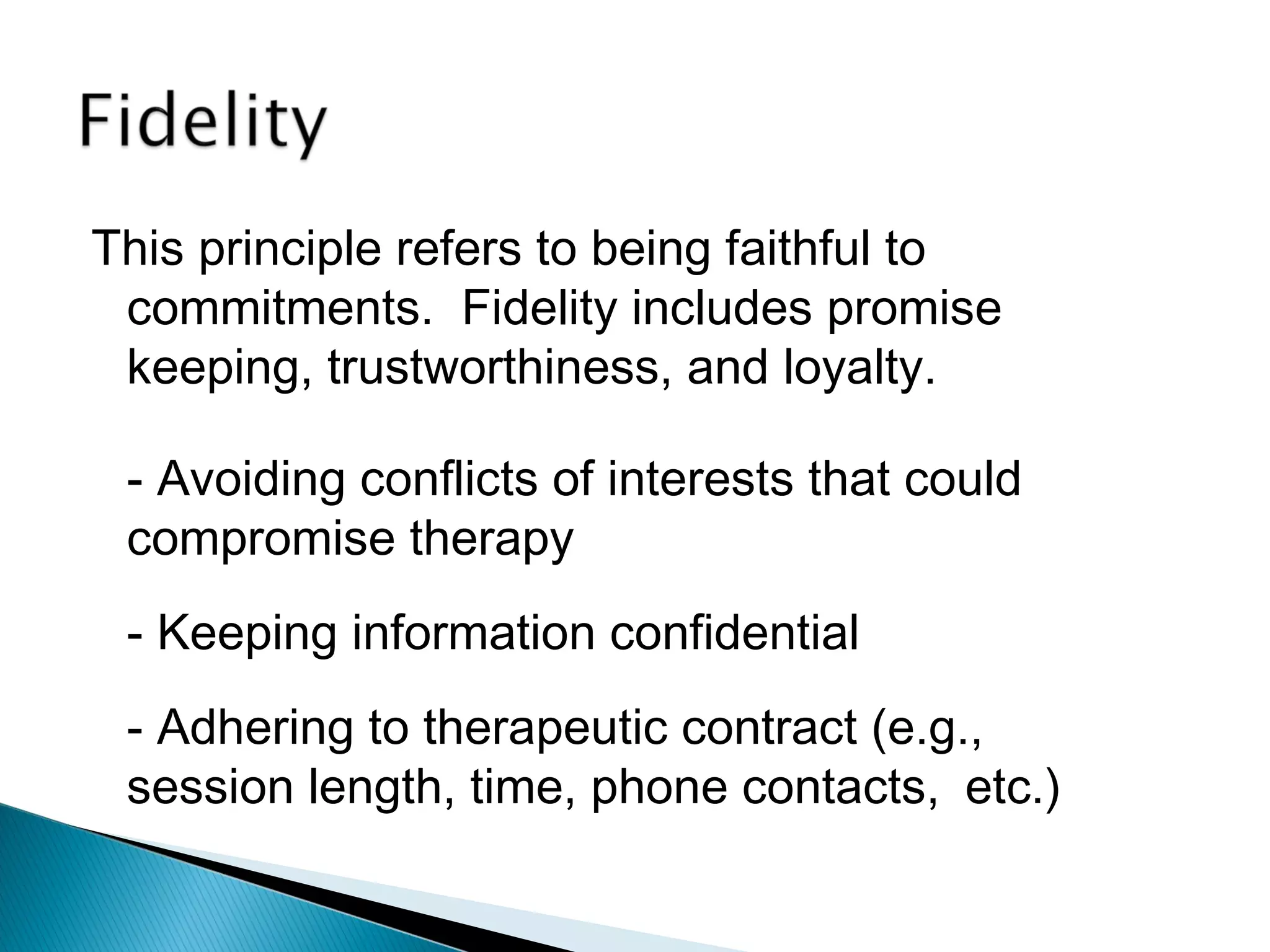 Fidelity

This principle refers to being faithful to commitments. Fidelity includes promise keeping, trustworthiness, and loyalty.

- Avoiding conflicts of interests that could compromise therapy

- Keeping information confidential

- Adhering to therapeutic contract (e.g., session length, time, phone contacts, etc.)